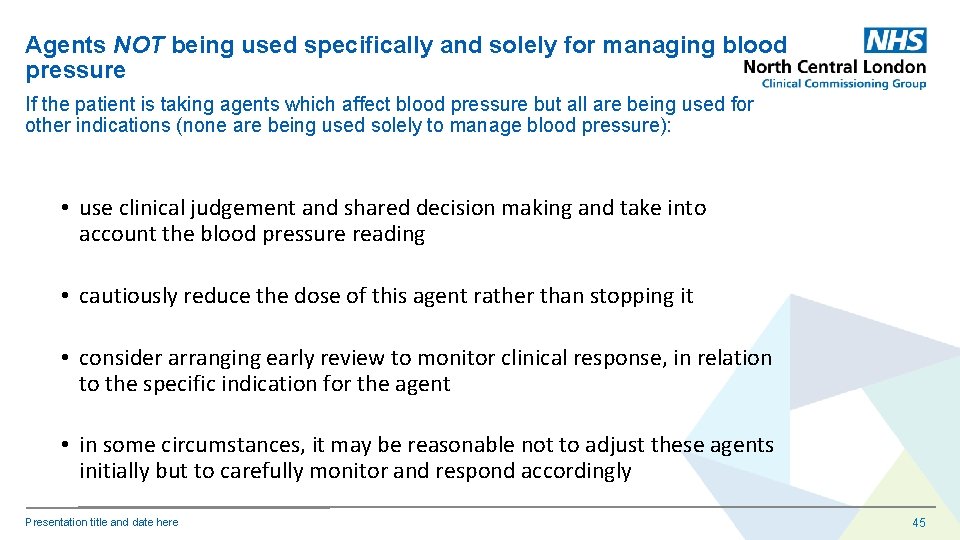 Agents NOT being used specifically and solely for managing blood pressure

NHS
North Central London
Clinical Commissioning Group

If the patient is taking agents which affect blood pressure but all are being used for other indications (none are being used solely to manage blood pressure):

• use clinical judgement and shared decision making and take into account the blood pressure reading

• cautiously reduce the dose of this agent rather than stopping it

• consider arranging early review to monitor clinical response, in relation to the specific indication for the agent

• in some circumstances, it may be reasonable not to adjust these agents initially but to carefully monitor and respond accordingly

Presentation title and date here

45